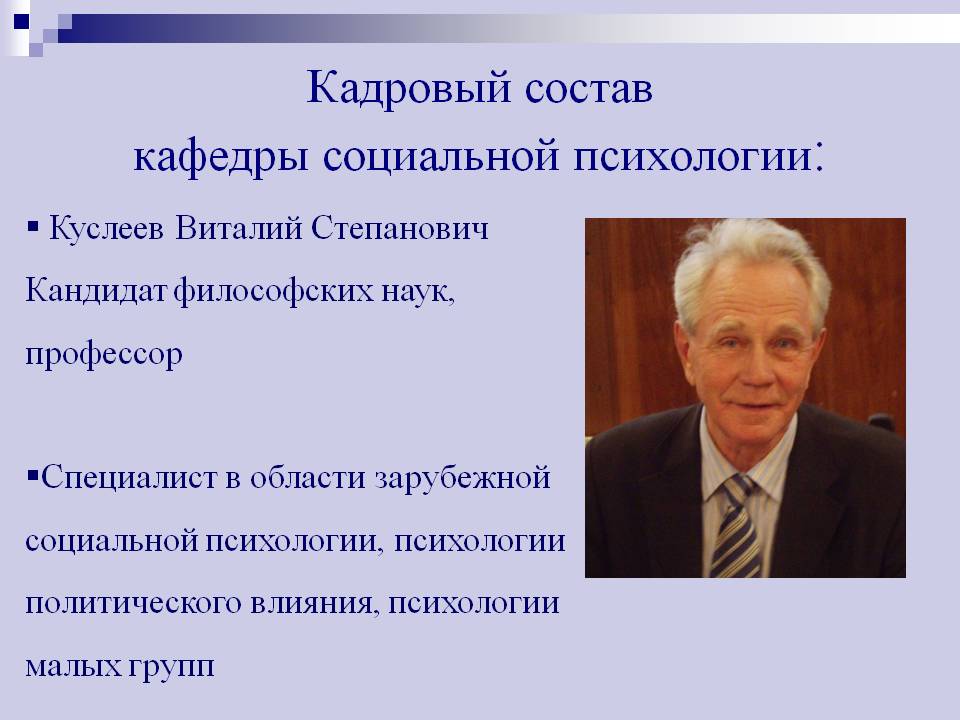 Кадровый состав
кафедры социальной психологии:

▪ Куслеев Виталий Степанович
Кандидат философских наук, профессор

▪Специалист в области зарубежной социальной психологии, психологии политического влияния, психологии малых групп